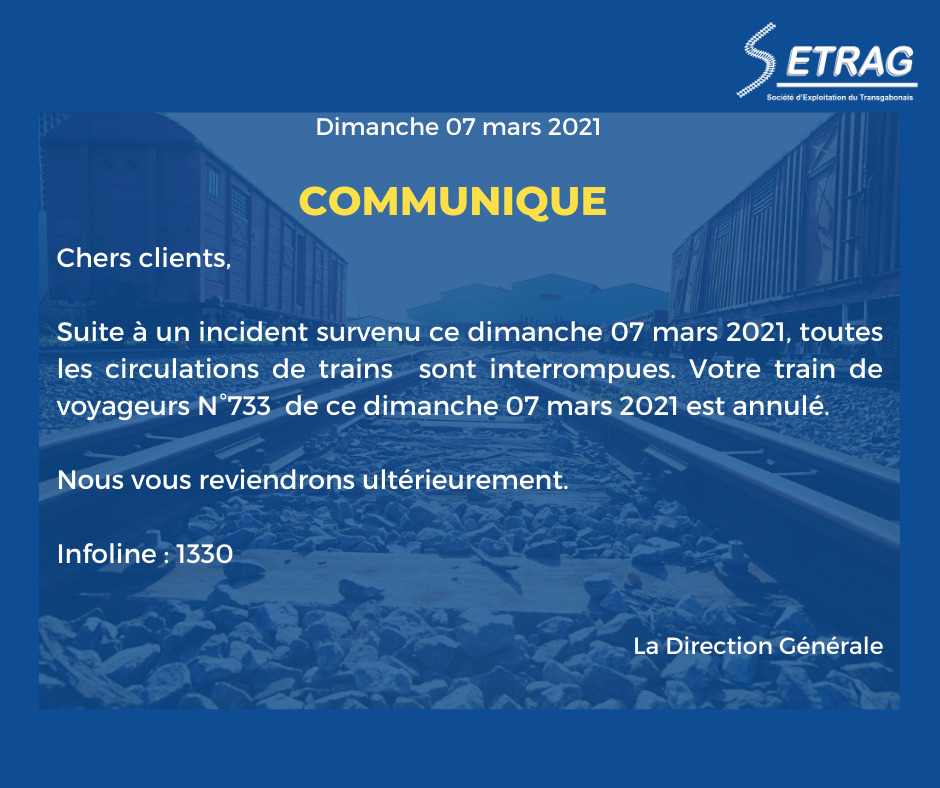 SETRAG
Société d'Exploitation du Transgabonais

Dimanche 07 mars 2021

COMMUNIQUE

Chers clients,

Suite à un incident survenu ce dimanche 07 mars 2021, toutes les circulations de trains sont interrompues. Votre train de voyageurs N°733 de ce dimanche 07 mars 2021 est annulé.

Nous vous reviendrons ultérieurement.

Infoline : 1330

La Direction Générale